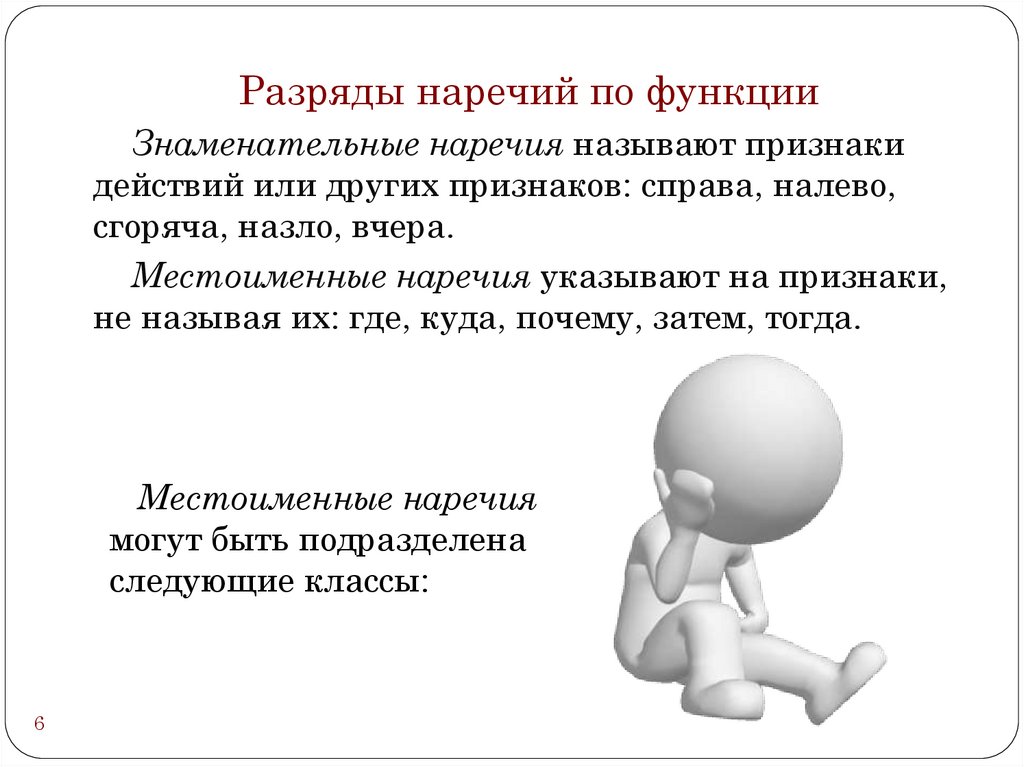 Разряды наречий по функции

Знаменательные наречия называют признаки действий или других признаков: справа, налево, сгоряча, назло, вчера.

Местоименные наречия указывают на признаки, не называя их: где, куда, почему, затем, тогда.

Местоименные наречия могут быть подразделена следующие классы:

6